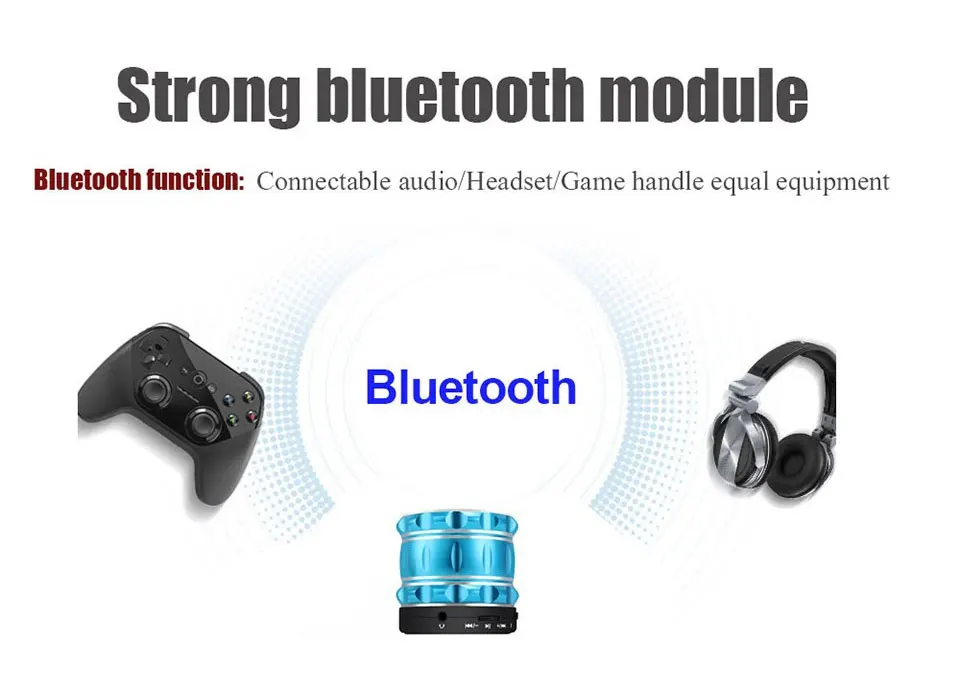 Strong bluetooth module

Bluetooth function: Connectable audio/Headset/Game handle equal equipment

Bluetooth